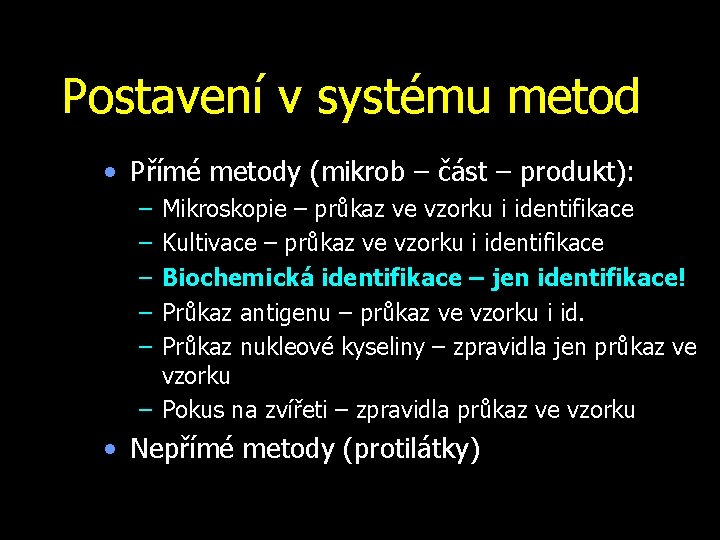 Postavení v systému metod

• Přímé metody (mikrob – část – produkt):
  – Mikroskopie – průkaz ve vzorku i identifikace
  – Kultivace – průkaz ve vzorku i identifikace
  – Biochemická identifikace – jen identifikace!
  – Průkaz antigenu – průkaz ve vzorku i id.
  – Průkaz nukleové kyseliny – zpravidla jen průkaz ve vzorku
  – Pokus na zvířeti – zpravidla průkaz ve vzorku
• Nepřímé metody (protilátky)